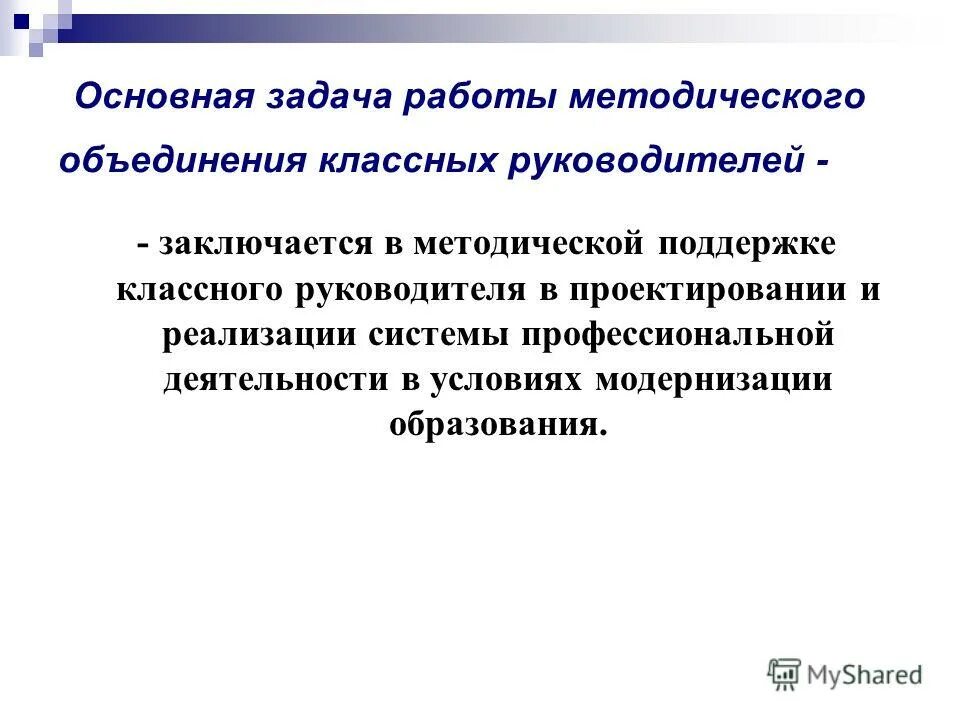 Основная задача работы методического объединения классных руководителей -

- заключается в методической поддержке классного руководителя в проектировании и реализации системы профессиональной деятельности в условиях модернизации образования.

MyShared